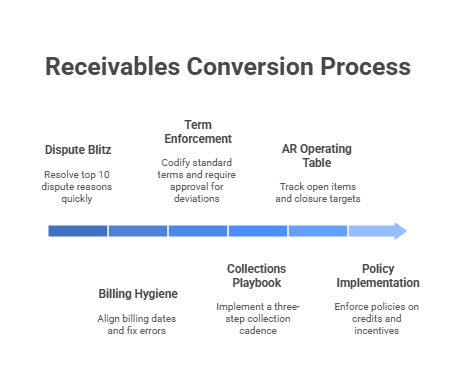 Receivables Conversion Process

Dispute Blitz

Resolve top 10 dispute reasons quickly

Billing Hygiene

Align billing dates and fix errors

Term Enforcement

Codify standard terms and require approval for deviations

Collections Playbook

Implement a three-step collection cadence

AR Operating Table

Track open items and closure targets

Policy Implementation

Enforce policies on credits and incentives